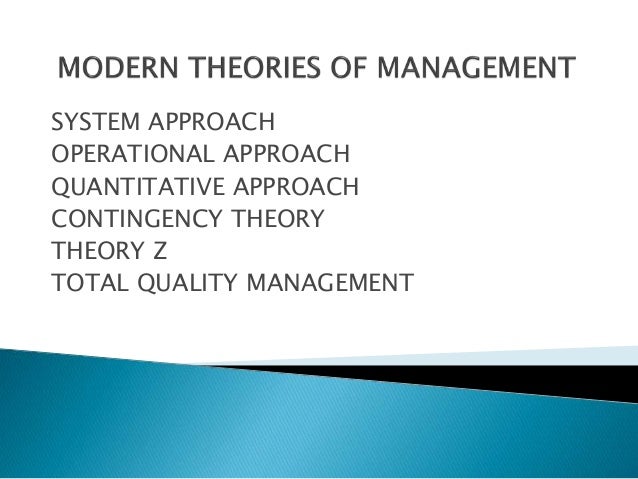 MODERN THEORIES OF MANAGEMENT

SYSTEM APPROACH
OPERATIONAL APPROACH
QUANTITATIVE APPROACH
CONTINGENCY THEORY
THEORY Z
TOTAL QUALITY MANAGEMENT